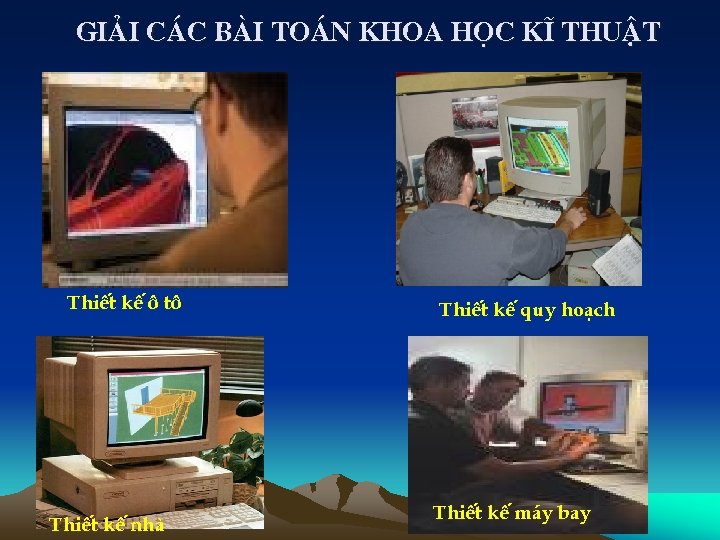 GIẢI CÁC BÀI TOÁN KHOA HỌC KĨ THUẬT

Thiết kế ô tô

Thiết kế quy hoạch

Thiết kế nhà

Thiết kế máy bay